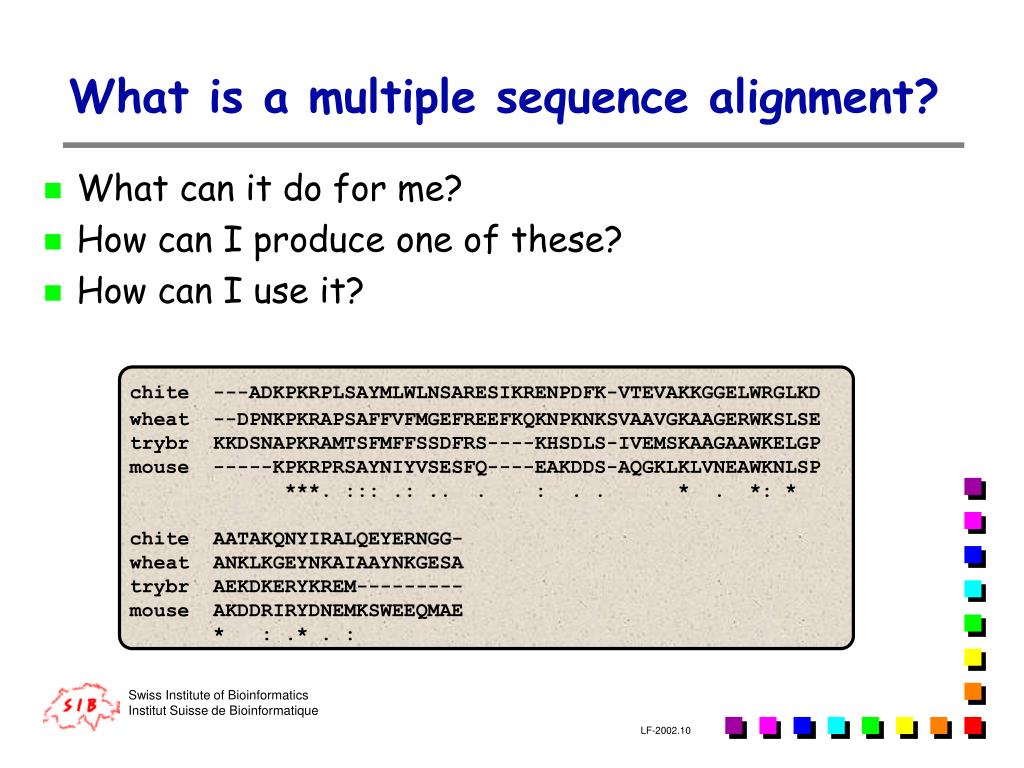 What is a multiple sequence alignment?

What can it do for me?

How can I produce one of these?

How can I use it?

chite ---ADKPKRPLSAYMLWLNSARESIKRENPDFK-VTEVAKKGGELWRGLKD
wheat --DPNKPKRAPSAFFVFMGEFREEFKQKNPKNKSVAAVGKAAGERWKSLSE
trybr KKDSNAPKRAMTSFMFFSSDFRS----KHSDLS-IVEMSKAAGAAWKELGP
mouse -----KPKRPRSAYNIYVSESFQ----EAKDDS-AQGKLKLVNEAWKNLSP
***. ::: .: .. . : . . * . *: *

chite AATAKQNYIRALQEYERNGG-
wheat ANKLKGEYNKAIAAYNKGESA
trybr AEKDKERYKREM---------
mouse AKDDRIRYDNEMKSWEEQMAE
* : .* . :

SIB

Swiss Institute of Bioinformatics
Institut Suisse de Bioinformatique

LF-2002.10